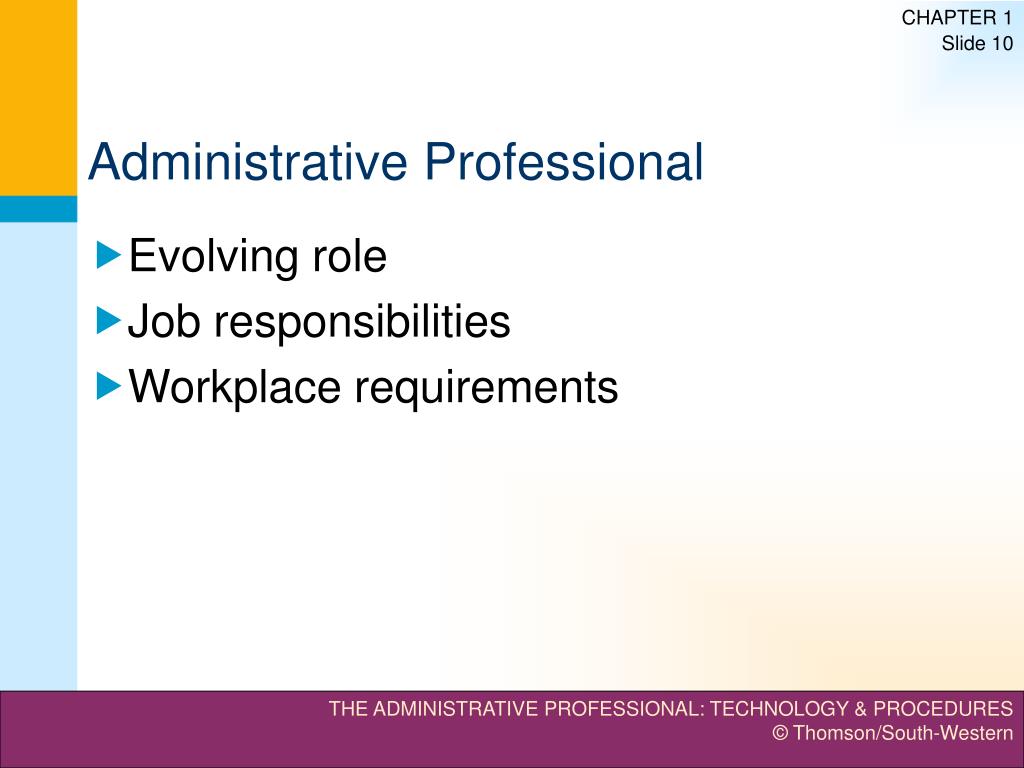 CHAPTER 1
Slide 10

Administrative Professional

Evolving role
Job responsibilities
Workplace requirements

THE ADMINISTRATIVE PROFESSIONAL: TECHNOLOGY & PROCEDURES
© Thomson/South-Western